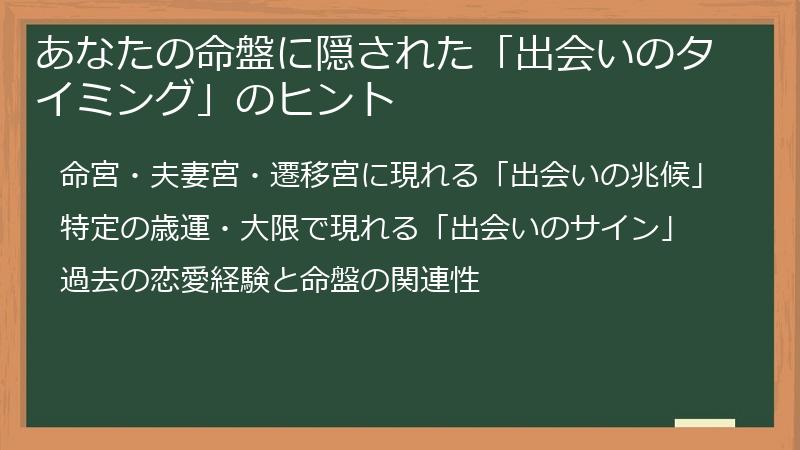 あなたの命盤に隠された「出会いのタイミング」のヒント

命宮・夫妻宮・遷移宮に現れる「出会いの兆候」

特定の歳運・大限で現れる「出会いのサイン」

過去の恋愛経験と命盤の関連性